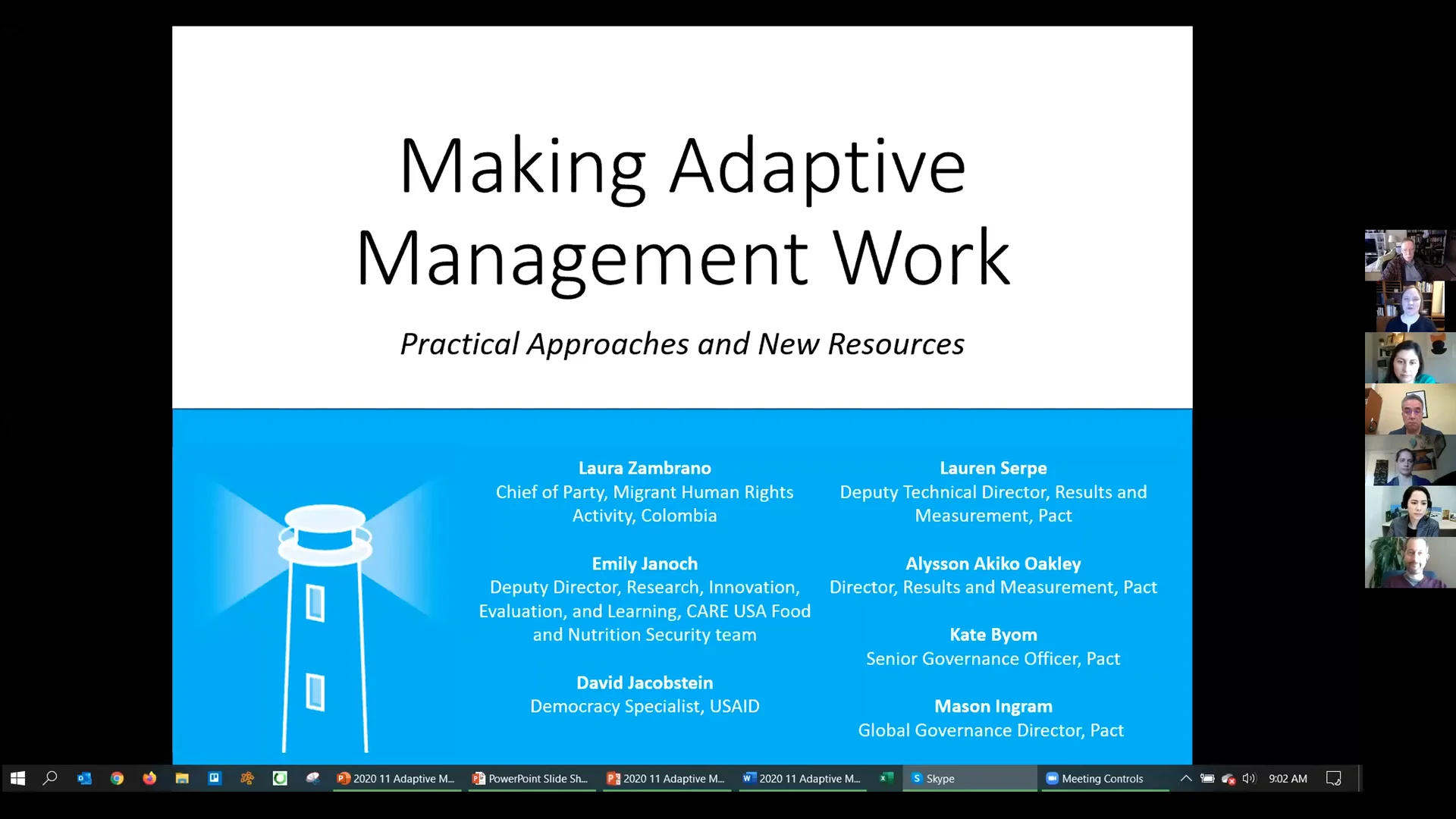 Making Adaptive Management Work

Practical Approaches and New Resources

Laura Zambrano
Chief of Party, Migrant Human Rights Activity, Colombia

Emily Janoch
Deputy Director, Research, Innovation, Evaluation, and Learning, CARE USA Food and Nutrition Security team

David Jacobstein
Democracy Specialist, USAID

Lauren Serpe
Deputy Technical Director, Results and Measurement, Pact

Alysson Akiko Oakley
Director, Results and Measurement, Pact

Kate Byom
Senior Governance Officer, Pact

Mason Ingram
Global Governance Director, Pact

2020 11 Adaptive M...
PowerPoint Slide Sh...
2020 11 Adaptive M...
2020 11 Adaptive M...
Skype
Meeting Controls
9:02 AM